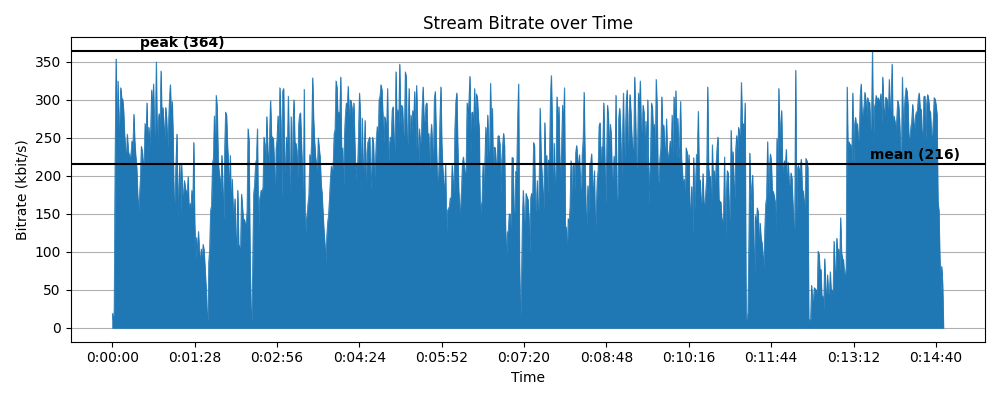 Stream Bitrate over Time

peak (364)

mean (216)

Bitrate (kbit/s)

350
300
250
200
150
100
50
0

0:00:00
0:01:28
0:02:56
0:04:24
0:05:52
0:07:20
0:08:48
0:10:16
0:11:44
0:13:12
0:14:40

Time